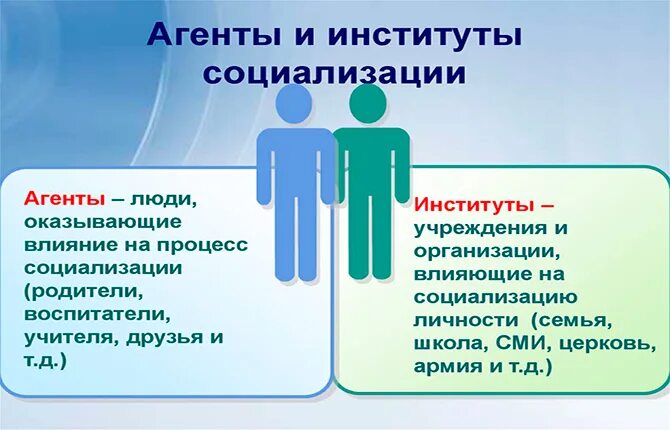 Агенты и институты социализации

Агенты – люди, оказывающие влияние на процесс социализации (родители, воспитатели, учителя, друзья и т.д.)

Институты – учреждения и организации, влияющие на социализацию личности (семья, школа, СМИ, церковь, армия и т.д.)